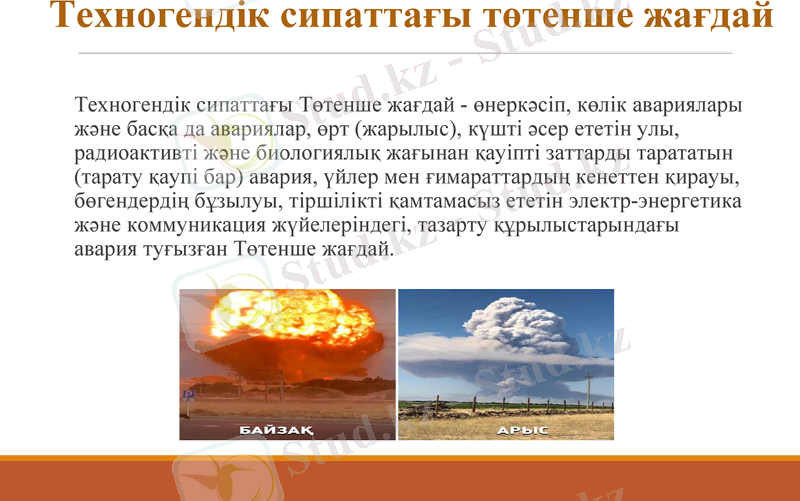 Техногендік сипаттағы төтенше жағдай

Техногендік сипаттағы Төтенше жағдай - өнеркәсіп, көлік авариялары және басқа да авариялар, өрт (жарылыс), күшті әсер ететін улы, радиоактивті және биологиялық жағынан қауіпті заттарды тарататын (тарату қаупі бар) авария, үйлер мен ғимараттардың кенеттен қирауы, бөгендердің бұзылуы, тіршілікті қамтамасыз ететін электр-энергетика және коммуникация жүйелеріндегі, тазарту құрылыстарындағы авария туғызған Төтенше жағдай.

БАЙЗАҚ

АРЫС

Stud.kz - Stud.kz